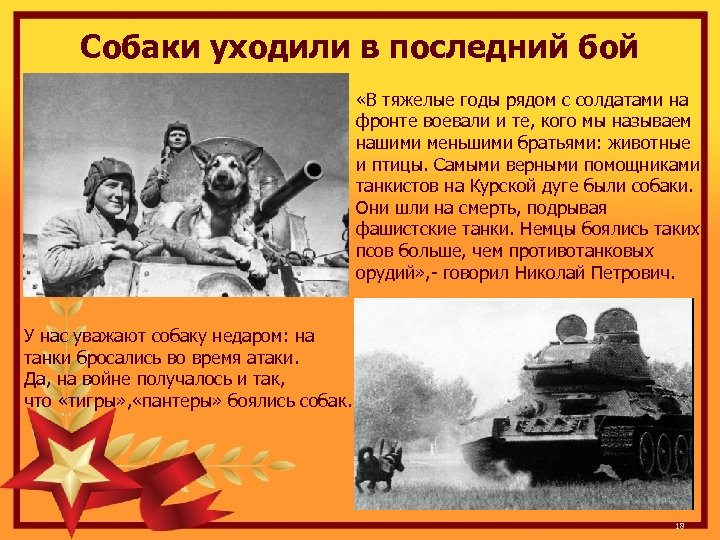 Собаки уходили в последний бой

«В тяжелые годы рядом с солдатами на фронте воевали и те, кого мы называем нашими меньшими братьями: животные и птицы. Самыми верными помощниками танкистов на Курской дуге были собаки. Они шли на смерть, подрывая фашистские танки. Немцы боялись таких псов больше, чем противотанковых орудий»,- говорил Николай Петрович.

У нас уважают собаку недаром: на танки бросались во время атаки.
Да, на войне получалось и так,
что «тигры»,«пантеры» боялись собак.

18